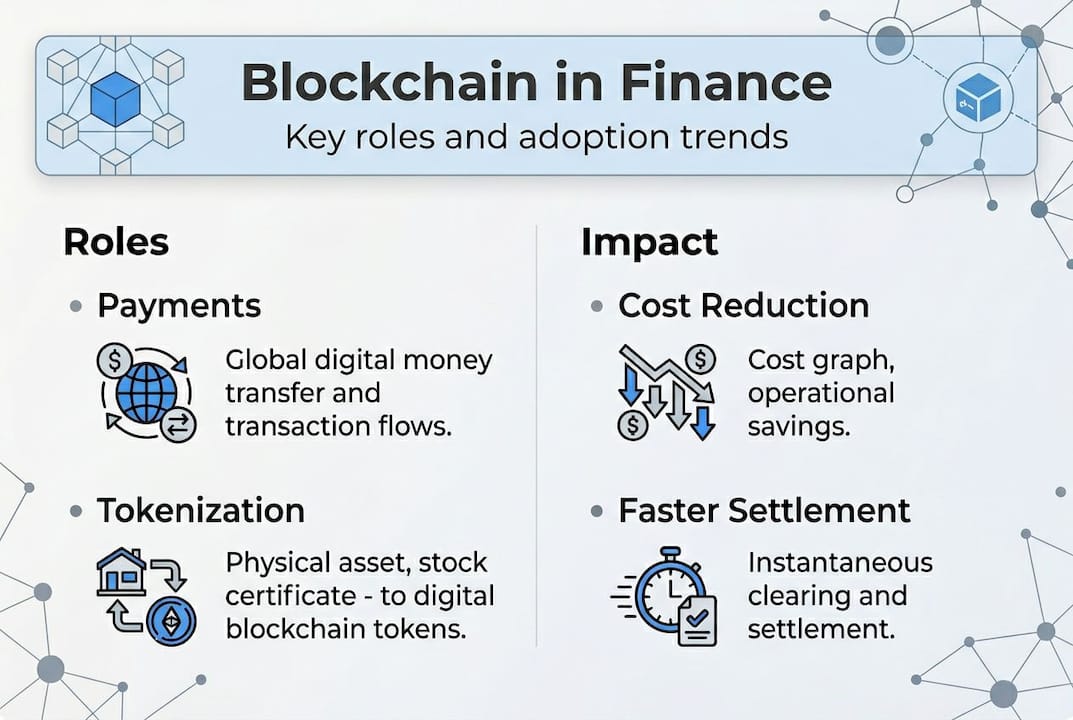 Blockchain in Finance
Key roles and adoption trends

Roles

• Payments

Global digital money transfer and transaction flows.

• Tokenization

Physical asset, stock certificate - to digital blockchain tokens.

Impact

• Cost Reduction

Cost graph, operational savings.

• Faster Settlement

Instantaneous clearing and settlement.